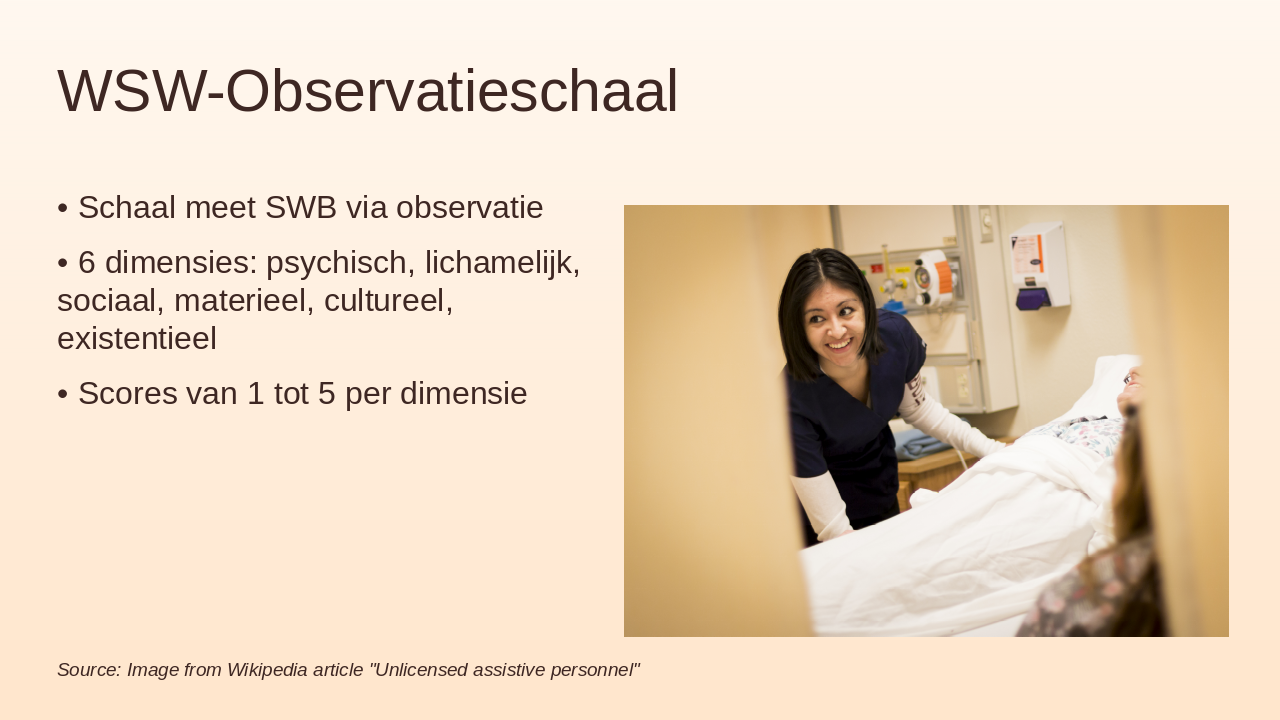 WSW-Observatieschaal

• Schaal meet SWB via observatie

• 6 dimensies: psychisch, lichamelijk, sociaal, materieel, cultureel, existentieel

• Scores van 1 tot 5 per dimensie

Source: Image from Wikipedia article "Unlicensed assistive personnel"